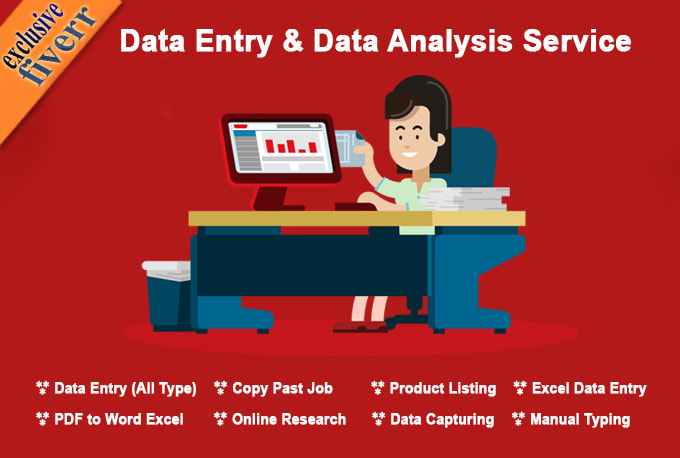 exclusive fiverr

Data Entry & Data Analysis Service

Data Entry (All Type)
Copy Past Job
Product Listing
Excel Data Entry
PDF to Word Excel
Online Research
Data Capturing
Manual Typing